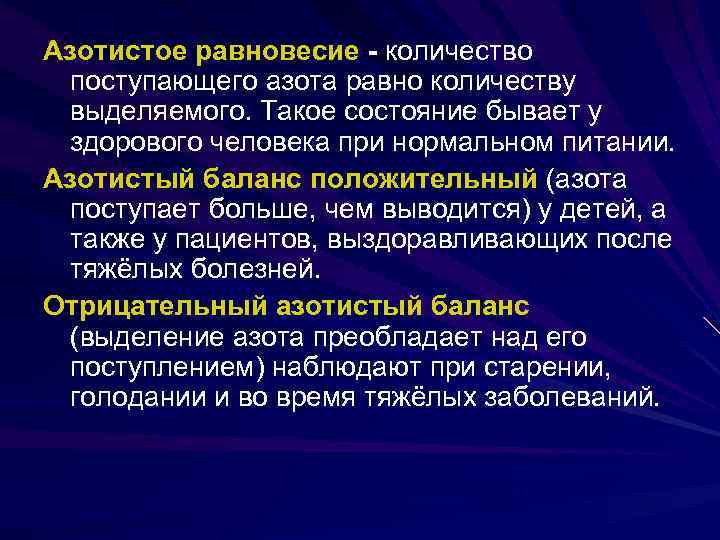 Азотистое равновесие - количество поступающего азота равно количеству выделяемого. Такое состояние бывает у здорового человека при нормальном питании.

Азотистый баланс положительный (азота поступает больше, чем выводится) у детей, а также у пациентов, выздоравливающих после тяжёлых болезней.

Отрицательный азотистый баланс (выделение азота преобладает над его поступлением) наблюдают при старении, голодании и во время тяжёлых заболеваний.